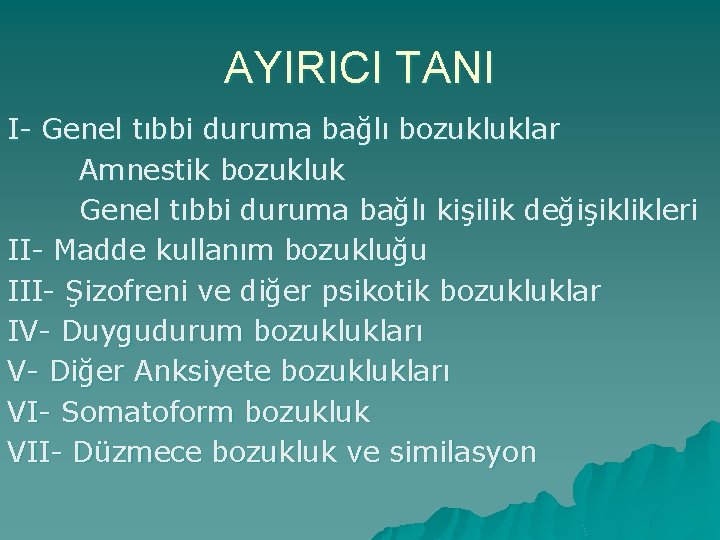 AYIRICI TANI

I- Genel tıbbi duruma bağlı bozukluklar

Amnestik bozukluk

Genel tıbbi duruma bağlı kişilik değişiklikleri

II- Madde kullanım bozukluğu

III- Şizofreni ve diğer psikotik bozukluklar

IV- Duygudurum bozuklukları

V- Diğer Anksiyete bozuklukları

VI- Somatoform bozukluk

VII- Düzmece bozukluk ve similasyon